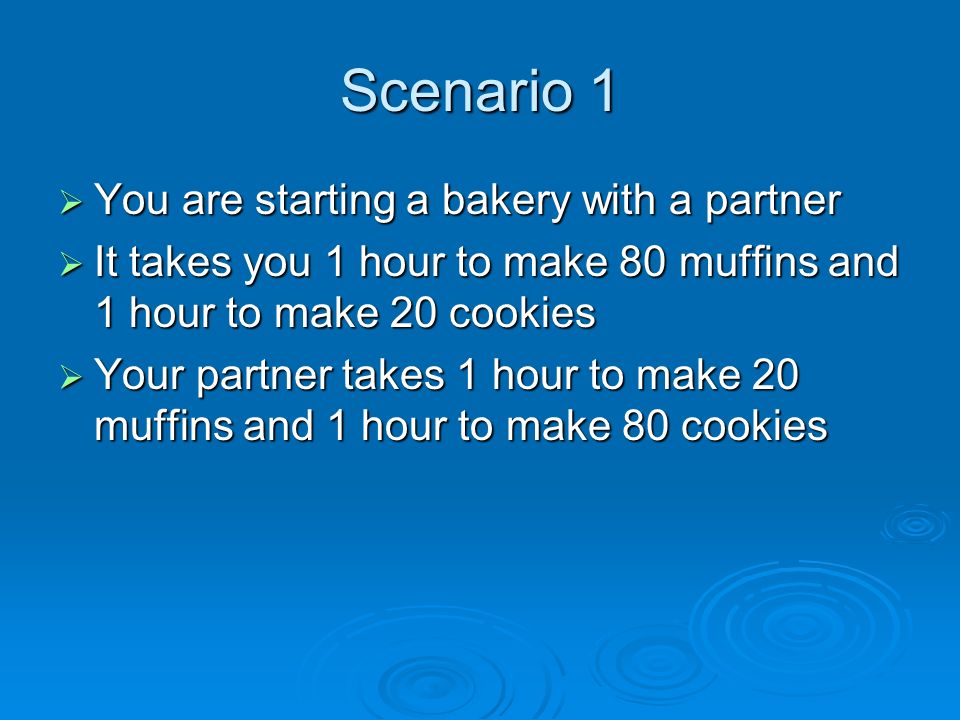 Scenario 1

➢ You are starting a bakery with a partner

➢ It takes you 1 hour to make 80 muffins and 1 hour to make 20 cookies

➢ Your partner takes 1 hour to make 20 muffins and 1 hour to make 80 cookies